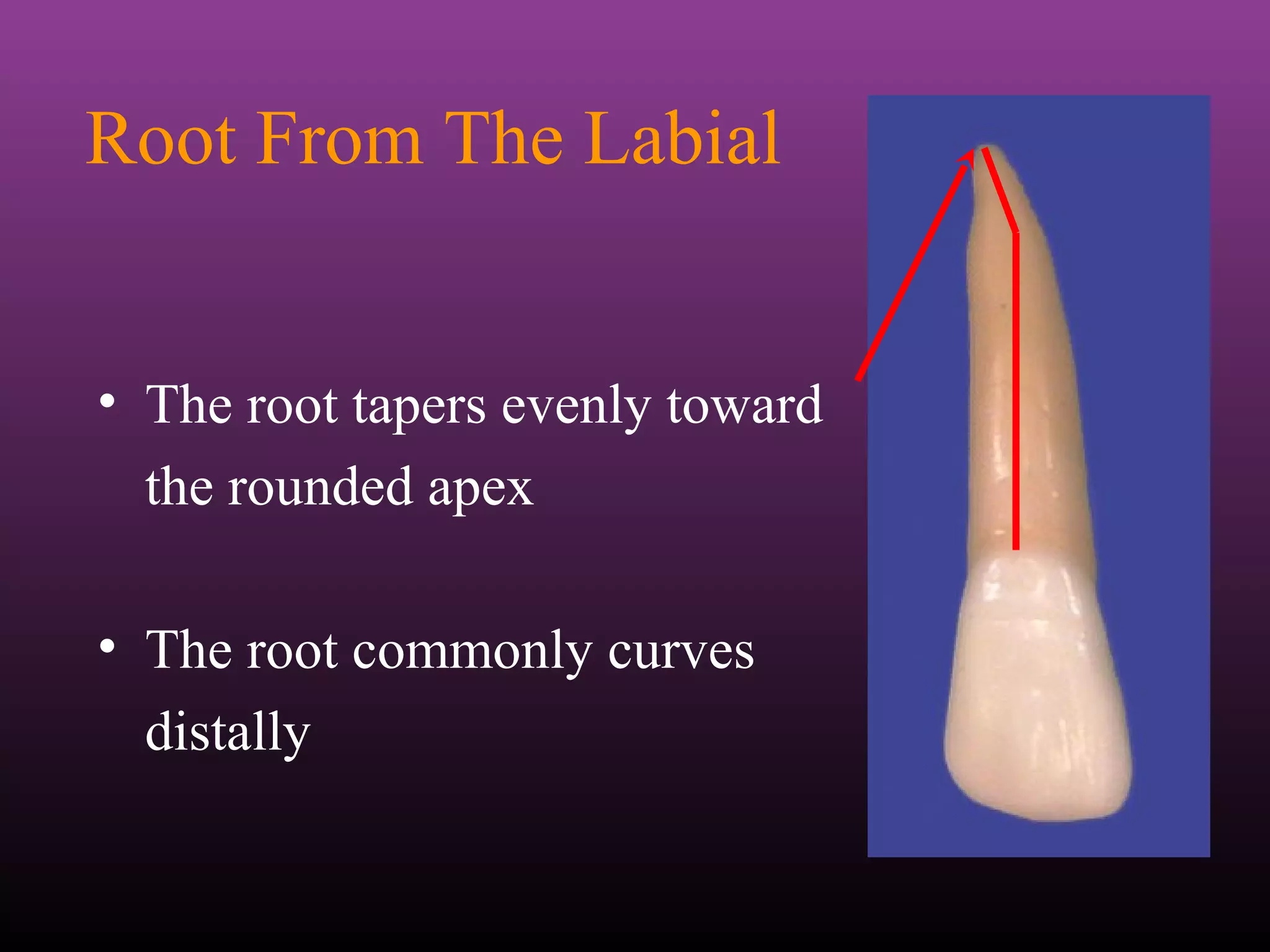 Root From The Labial

• The root tapers evenly toward the rounded apex

• The root commonly curves distally